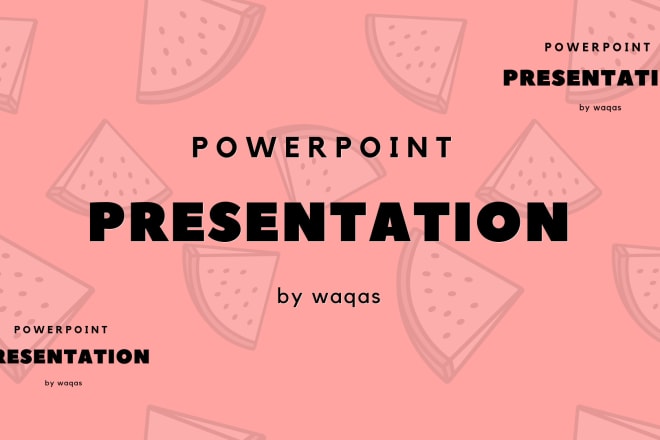 POWERPOINT
PRESENTATI
by waqas

POWERPOINT
PRESENTATION
by waqas

POWERPOINT
RESENTATION
by waqas